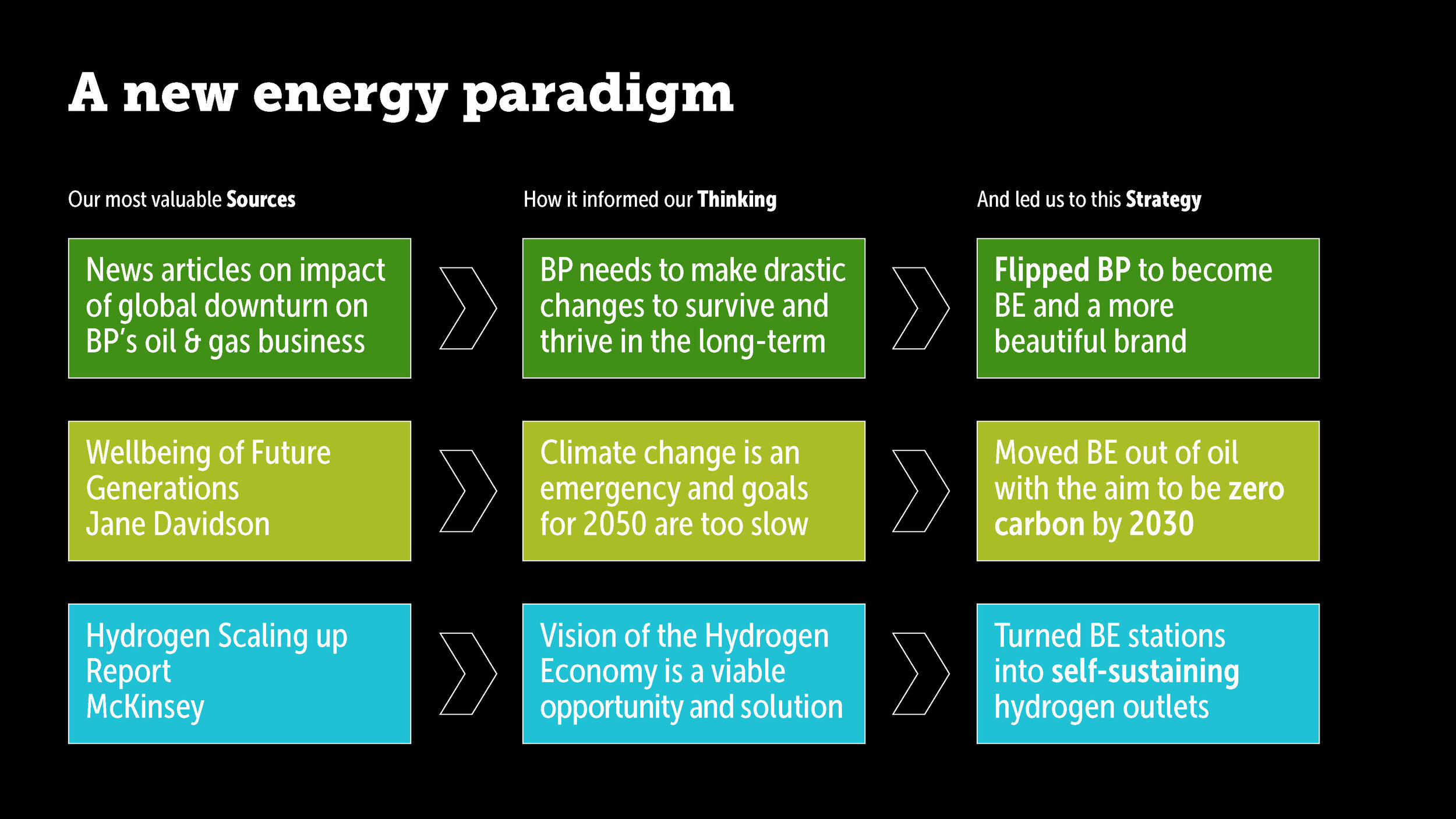 A new energy paradigm

Our most valuable Sources

News articles on impact of global downturn on BP's oil & gas business

Wellbeing of Future Generations
Jane Davidson

Hydrogen Scaling up Report
McKinsey

How it informed our Thinking

BP needs to make drastic changes to survive and thrive in the long-term

Climate change is an emergency and goals for 2050 are too slow

Vision of the Hydrogen Economy is a viable opportunity and solution

And led us to this Strategy

Flipped BP to become BE and a more beautiful brand

Moved BE out of oil with the aim to be zero carbon by 2030

Turned BE stations into self-sustaining hydrogen outlets